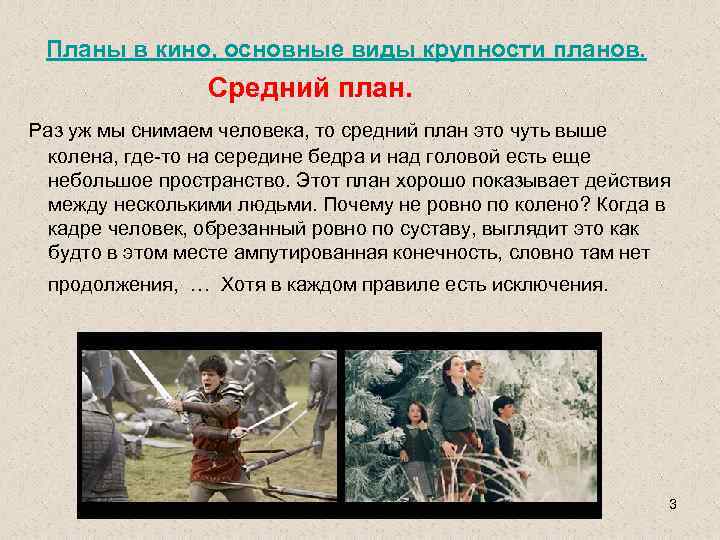 Планы в кино, основные виды крупности планов.

Средний план.

Раз уж мы снимаем человека, то средний план это чуть выше колена, где-то на середине бедра и над головой есть еще небольшое пространство. Этот план хорошо показывает действия между несколькими людьми. Почему не ровно по колено? Когда в кадре человек, обрезанный ровно по суставу, выглядит это как будто в этом месте ампутированная конечность, словно там нет продолжения, … Хотя в каждом правиле есть исключения.

3